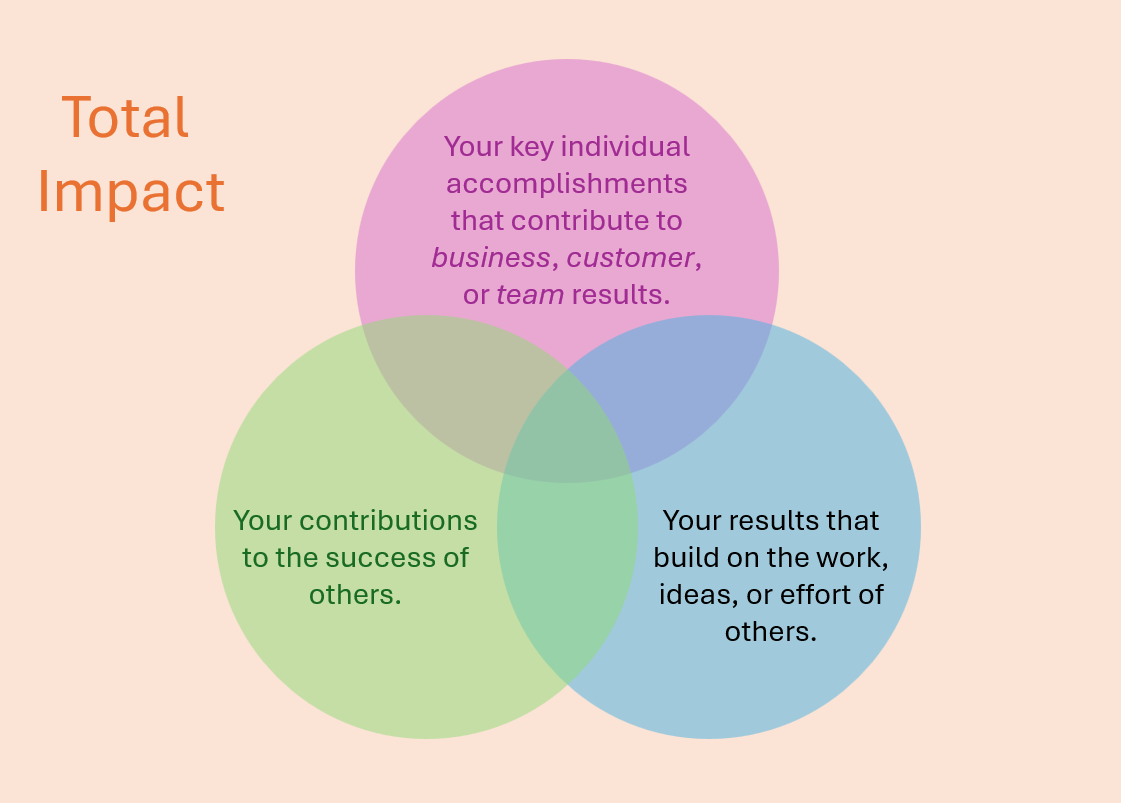 Total Impact

Your key individual accomplishments that contribute to business, customer, or team results.

Your contributions to the success of others.

Your results that build on the work, ideas, or effort of others.